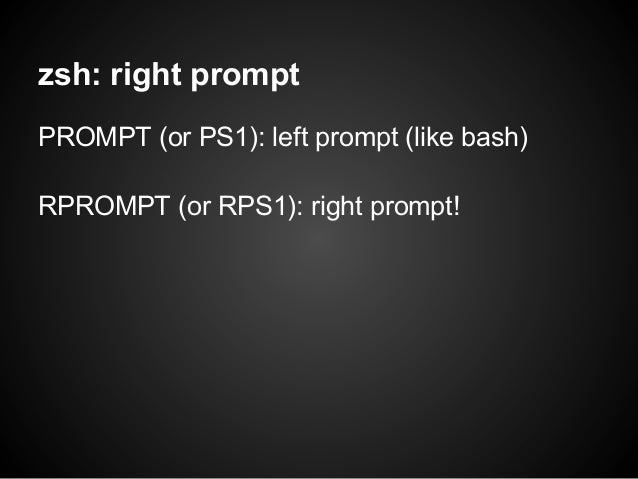 zsh: right prompt

PROMPT (or PS1): left prompt (like bash)

RPROMPT (or RPS1): right prompt!